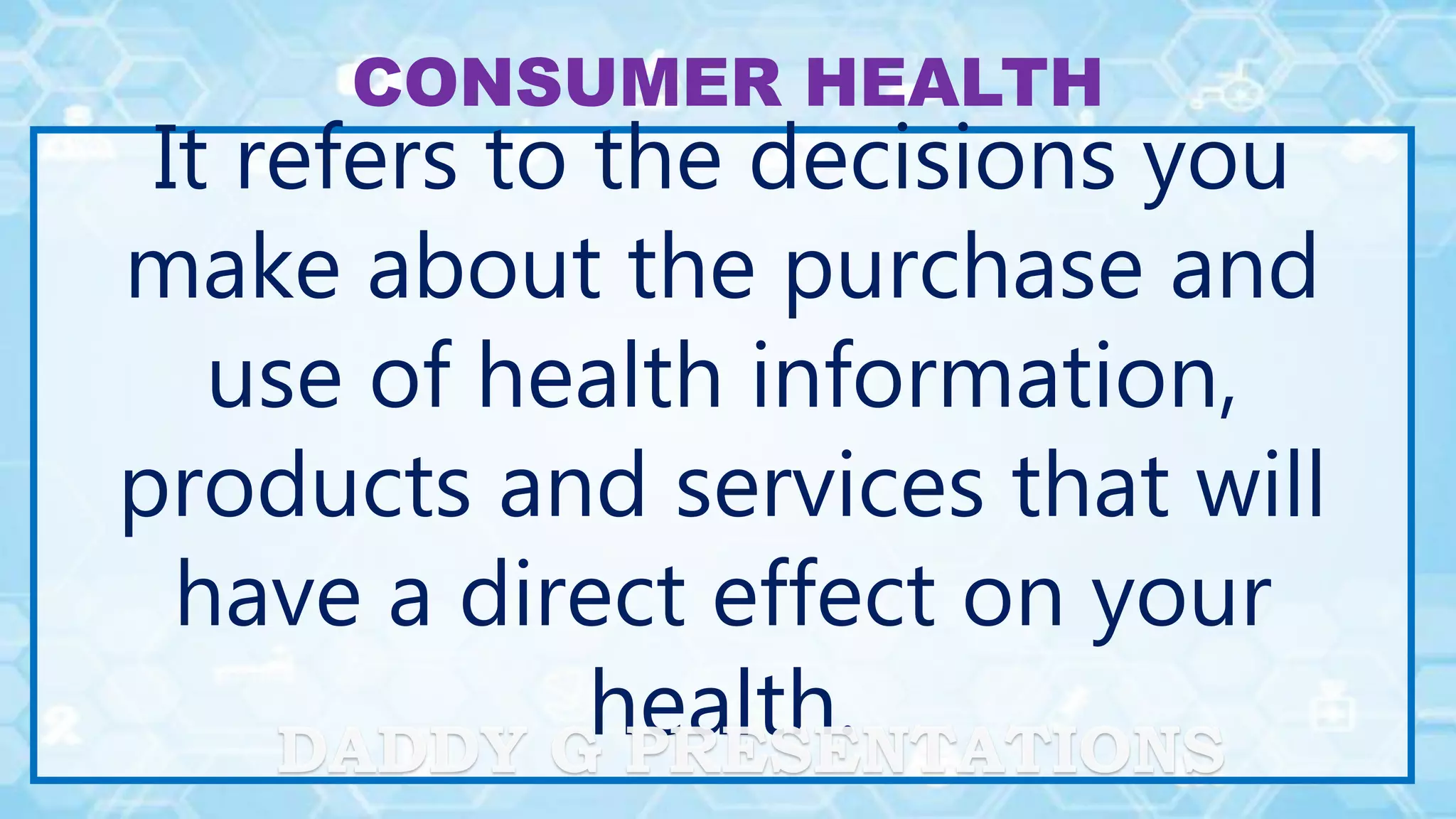 CONSUMER HEALTH

It refers to the decisions you make about the purchase and use of health information, products and services that will have a direct effect on your health.

DADDY G PRESENTATIONS